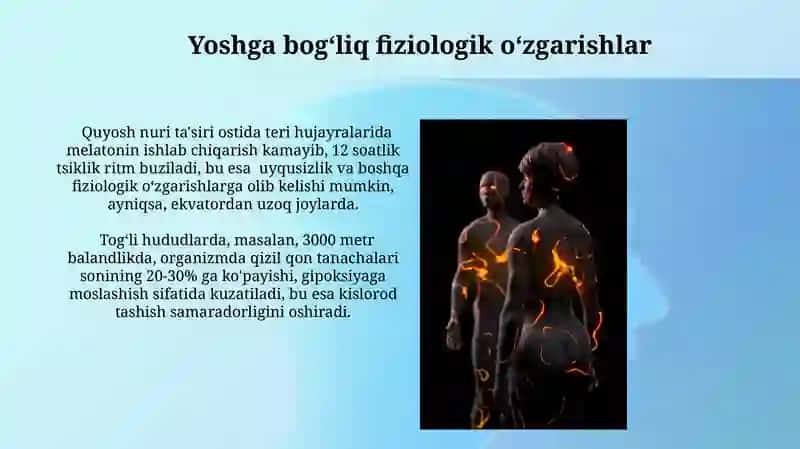 Yoshga bog‘liq fiziologik o‘zgarishlar

Quyosh nuri ta'siri ostida teri hujayralarida melatonin ishlab chiqarish kamayib, 12 soatlik tsiklik ritm buziladi, bu esa uyqusizlik va boshqa fiziologik o‘zgarishlarga olib kelishi mumkin, ayniqsa, ekvatordan uzoq joylarda.

Tog‘li hududlarda, masalan, 3000 metr balandlikda, organizmda qizil qon tanachalari sonining 20-30% ga ko‘payishi, gipoksiyaga moslashish sifatida kuzatiladi, bu esa kislorod tashish samaradorligini oshiradi.